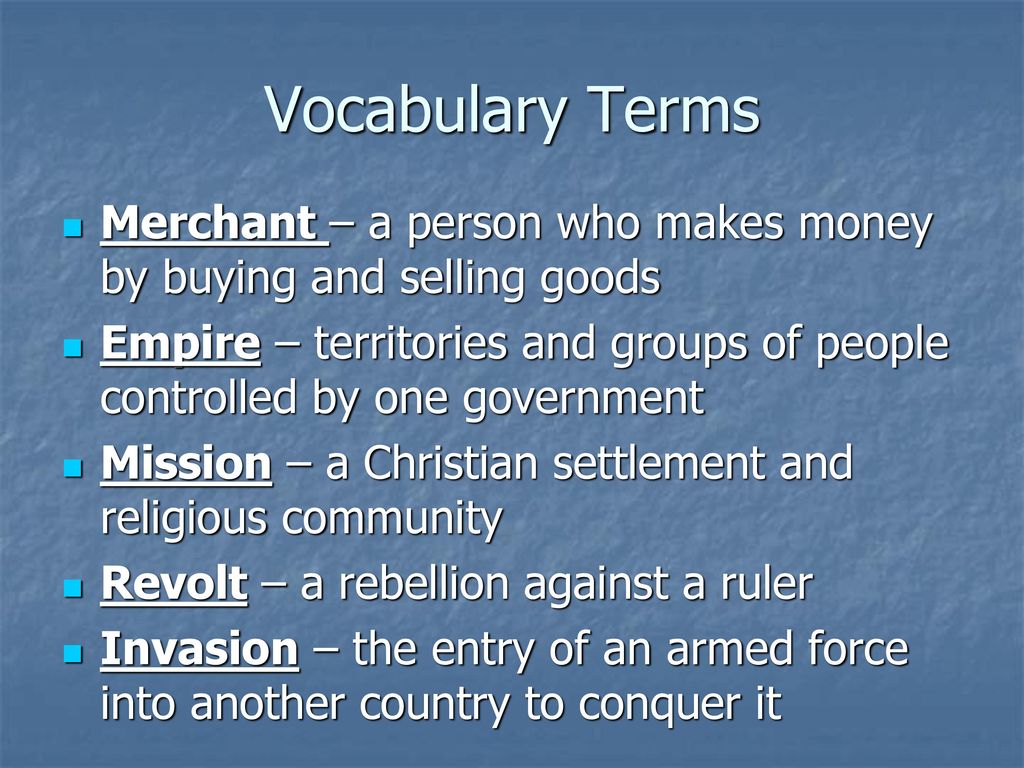 Vocabulary Terms

Merchant – a person who makes money by buying and selling goods

Empire – territories and groups of people controlled by one government

Mission – a Christian settlement and religious community

Revolt – a rebellion against a ruler

Invasion – the entry of an armed force into another country to conquer it